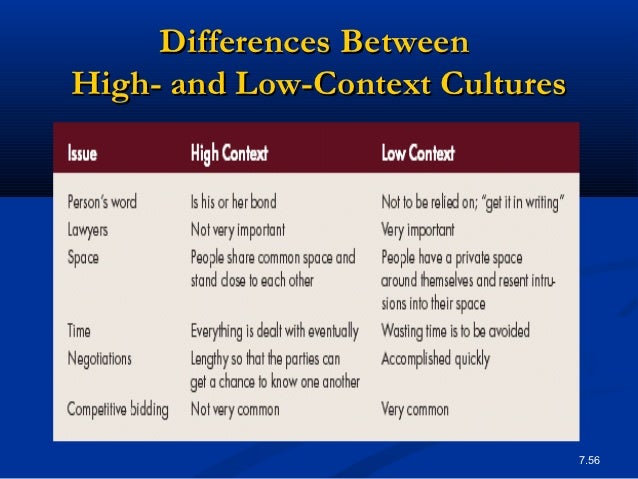 Differences Between High- and Low-Context Cultures

| Issue | High Context | Low Context |
|---|---|---|
| Person's word | Is his or her bond | Not to be relied on; "get it in writing" |
| Lawyers | Not very important | Very important |
| Space | People share common space and stand close to each other | People have a private space around themselves and resent intrusions into their space |
| Time | Everything is dealt with eventually | Wasting time is to be avoided |
| Negotiations | Lengthy so that the parties can get a chance to know one another | Accomplished quickly |
| Competitive bidding | Not very common | Very common |

7.56